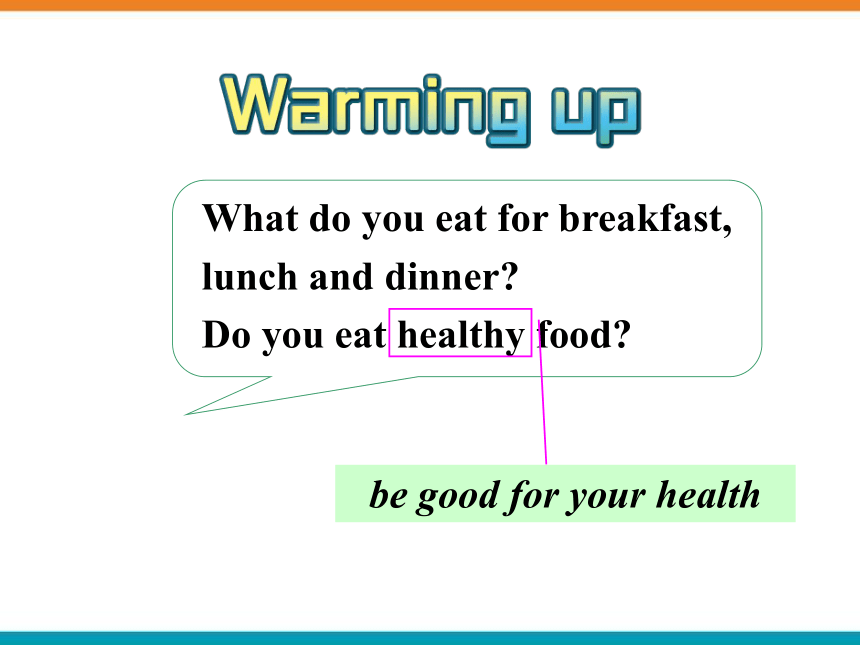 Warming up

What do you eat for breakfast, lunch and dinner?
Do you eat healthy food?

be good for your health